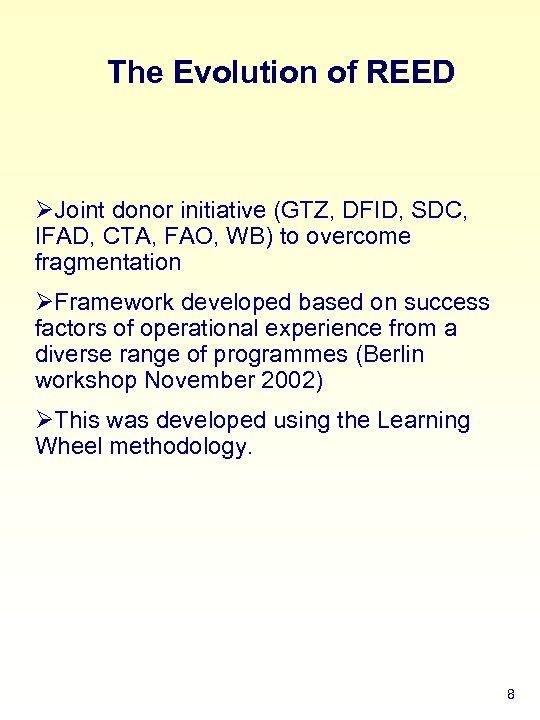 The Evolution of REED

➢Joint donor initiative (GTZ, DFID, SDC, IFAD, CTA, FAO, WB) to overcome fragmentation

➢Framework developed based on success factors of operational experience from a diverse range of programmes (Berlin workshop November 2002)

➢This was developed using the Learning Wheel methodology.

8